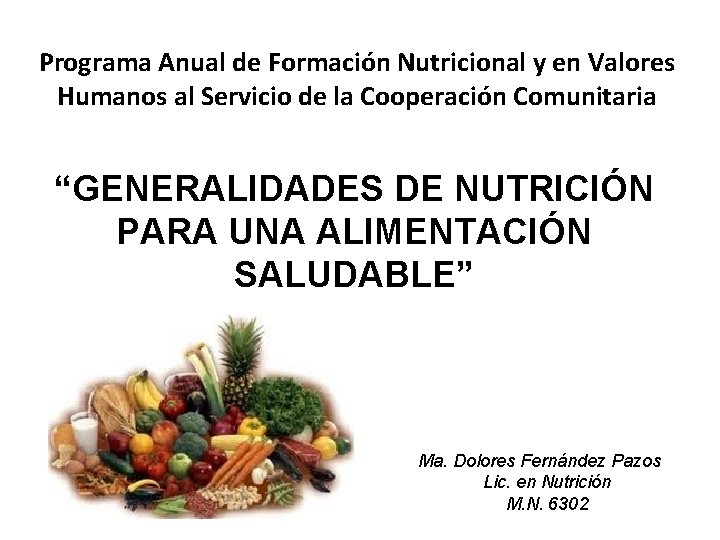 Programa Anual de Formación Nutricional y en Valores Humanos al Servicio de la Cooperación Comunitaria

“GENERALIDADES DE NUTRICIÓN PARA UNA ALIMENTACIÓN SALUDABLE”

Ma. Dolores Fernández Pazos
Lic. en Nutrición
M.N. 6302